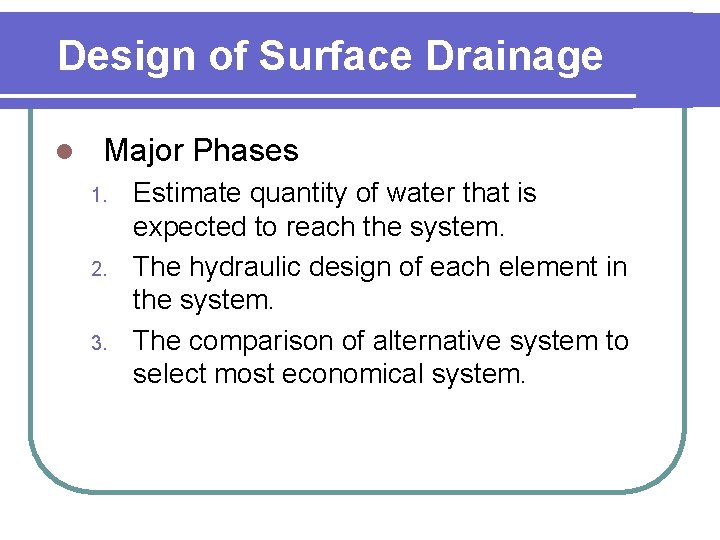 Design of Surface Drainage

Major Phases

1. Estimate quantity of water that is expected to reach the system.
2. The hydraulic design of each element in the system.
3. The comparison of alternative system to select most economical system.